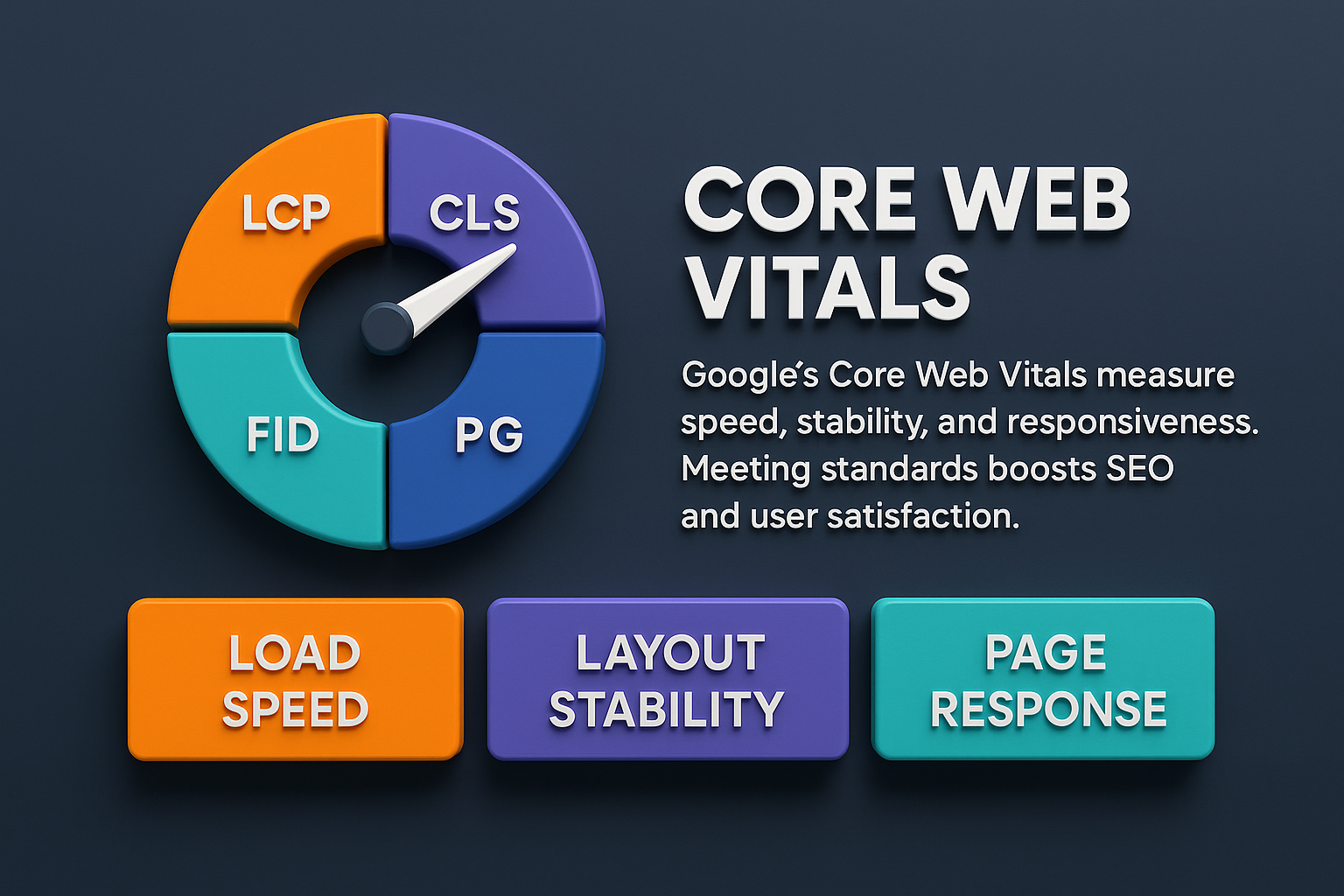 LCP
CLS
FID
PG

CORE WEB VITALS

Google's Core Web Vitals measure speed, stability, and responsiveness. Meeting standards boosts SEO and user satisfaction.

LOAD SPEED

LAYOUT STABILITY

PAGE RESPONSE